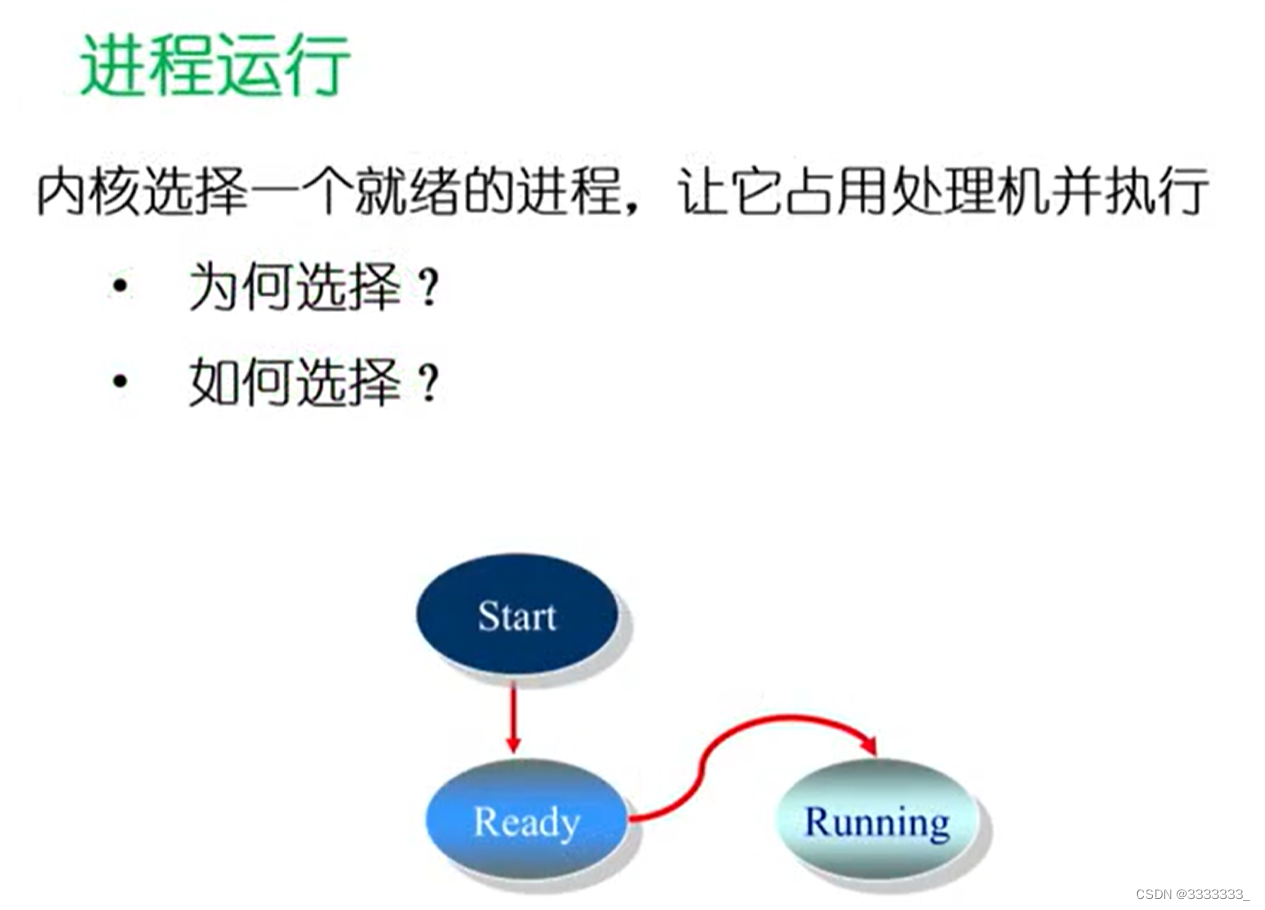 进程运行

内核选择一个就绪的进程，让它占用处理机并执行

• 为何选择？

• 如何选择？

Start

Ready

Running

CSDN @3333333_